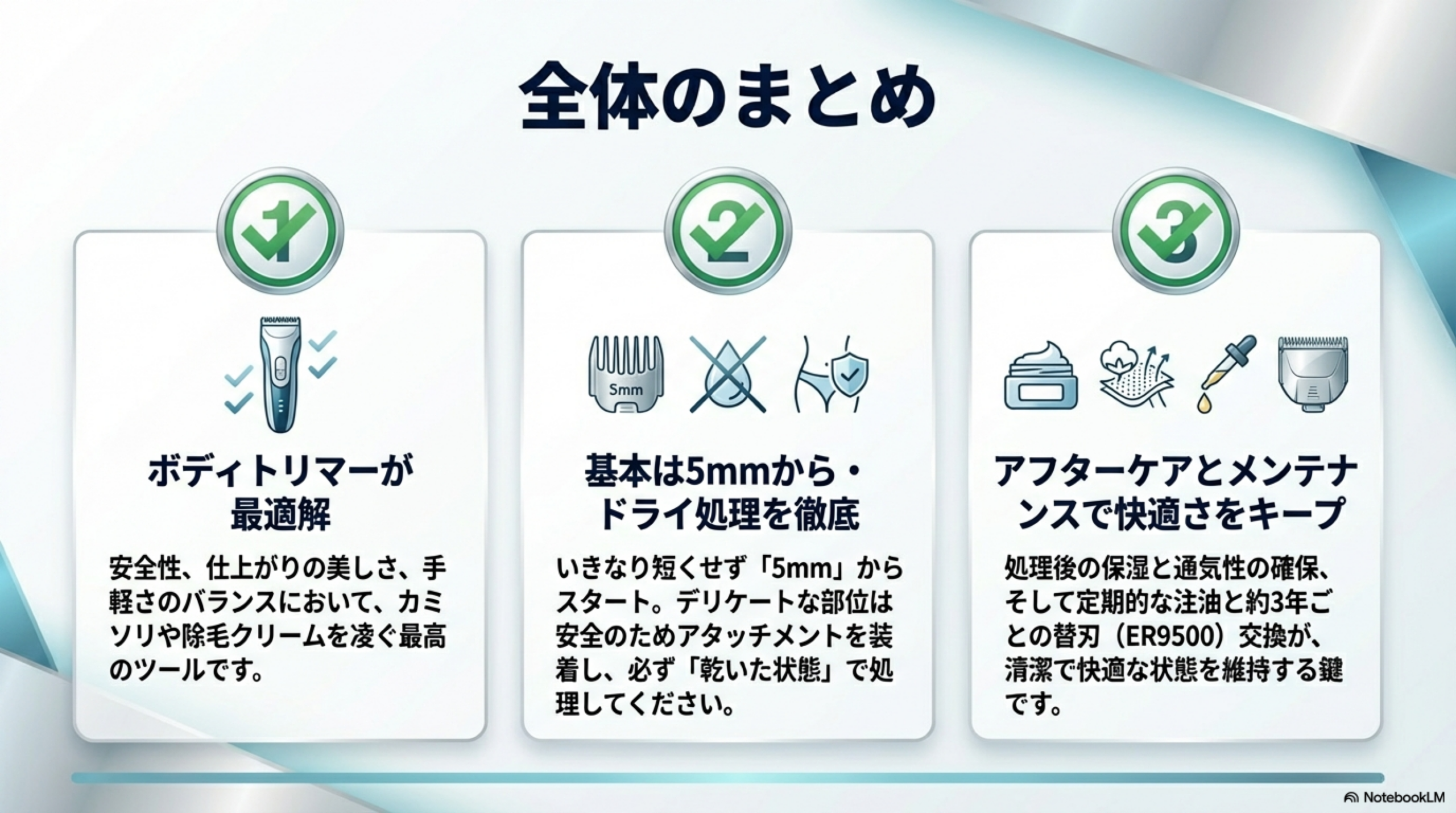 全体のまとめ

1

ボディトリマーが最適解

安全性、仕上がりの美しさ、手軽さのバランスにおいて、カミソリや除毛クリームを凌ぐ最高のツールです。

2

5mm

基本は5mmから・ドライ処理を徹底

いきなり短くせず「5mm」からスタート。デリケートな部位は安全のためアタッチメントを装着し、必ず「乾いた状態」で処理してください。

3

アフターケアとメンテナンスで快適さをキープ

処理後の保湿と通気性の確保、そして定期的な注油と約3年ごとの替刃（ER9500）交換が、清潔で快適な状態を維持する鍵です。

NotebookLM